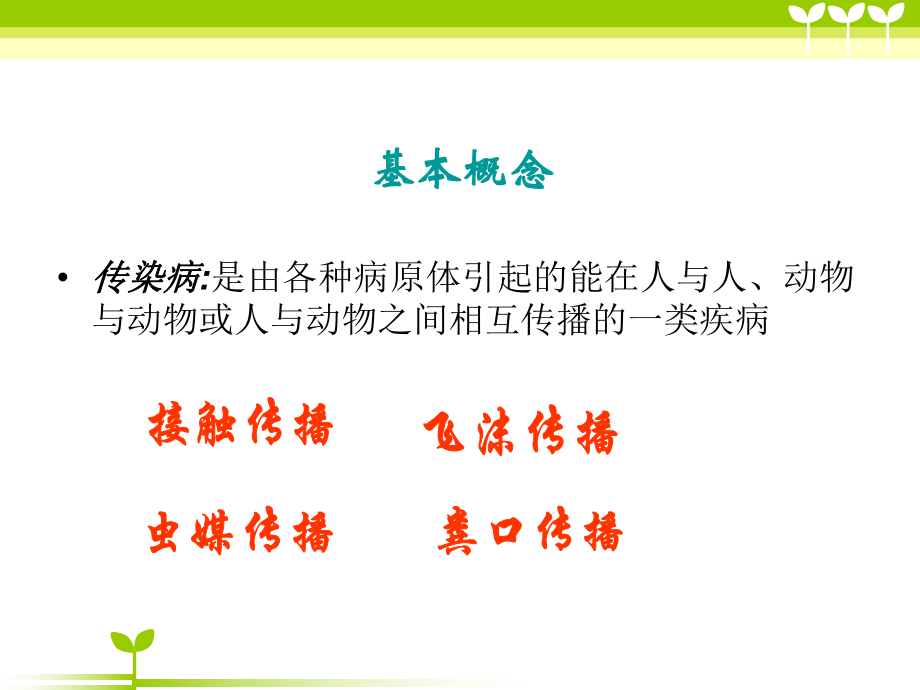 基本概念

• 传染病:是由各种病原体引起的能在人与人、动物与动物或人与动物之间相互传播的一类疾病

接触传播 飞沫传播

虫媒传播 粪口传播